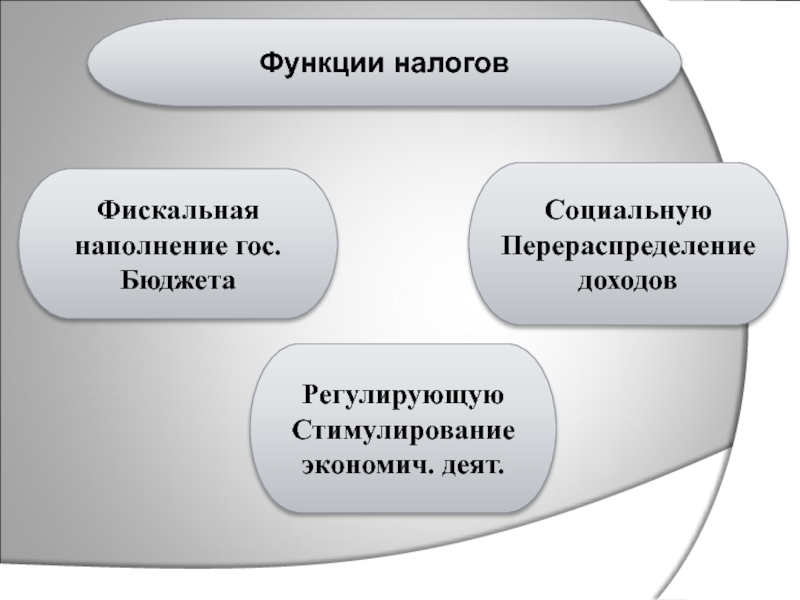 Функции налогов

Фискальная наполнение гос. Бюджета

Социальную Перераспределение доходов

Регулирующую Стимулирование экономич. деят.